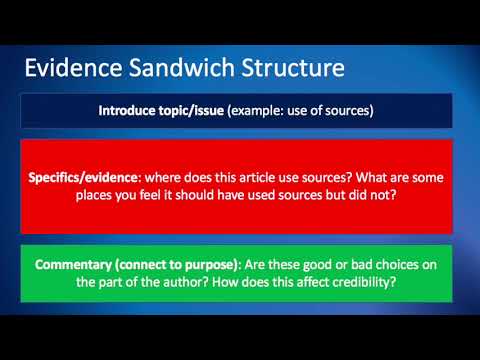 Evidence Sandwich Structure

Introduce topic/issue (example: use of sources)

Specifics/evidence: where does this article use sources? What are some places you feel it should have used sources but did not?

Commentary (connect to purpose): Are these good or bad choices on the part of the author? How does this affect credibility?